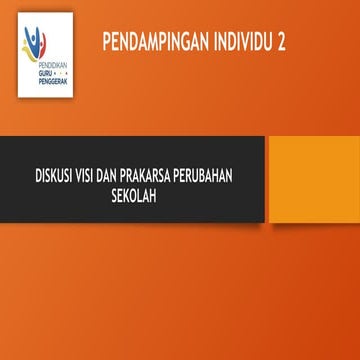 PENDIDIKAN
GURU
PENGGERAK

PENDAMPINGAN INDIVIDU 2

DISKUSI VISI DAN PRAKARSA PERUBAHAN SEKOLAH